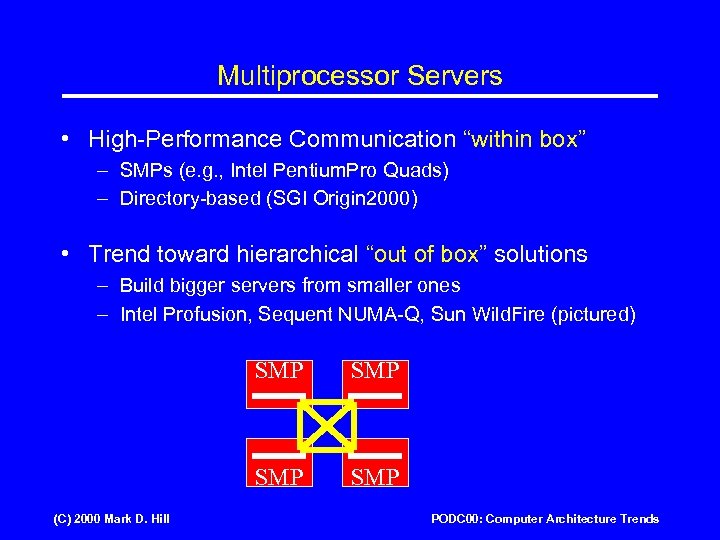 Multiprocessor Servers

• High-Performance Communication “within box”
– SMPs (e.g., Intel PentiumPro Quads)
– Directory-based (SGI Origin2000)

• Trend toward hierarchical “out of box” solutions
– Build bigger servers from smaller ones
– Intel Profusion, Sequent NUMA-Q, Sun WildFire (pictured)

SMP SMP
SMP SMP

(C) 2000 Mark D. Hill

PODC00: Computer Architecture Trends